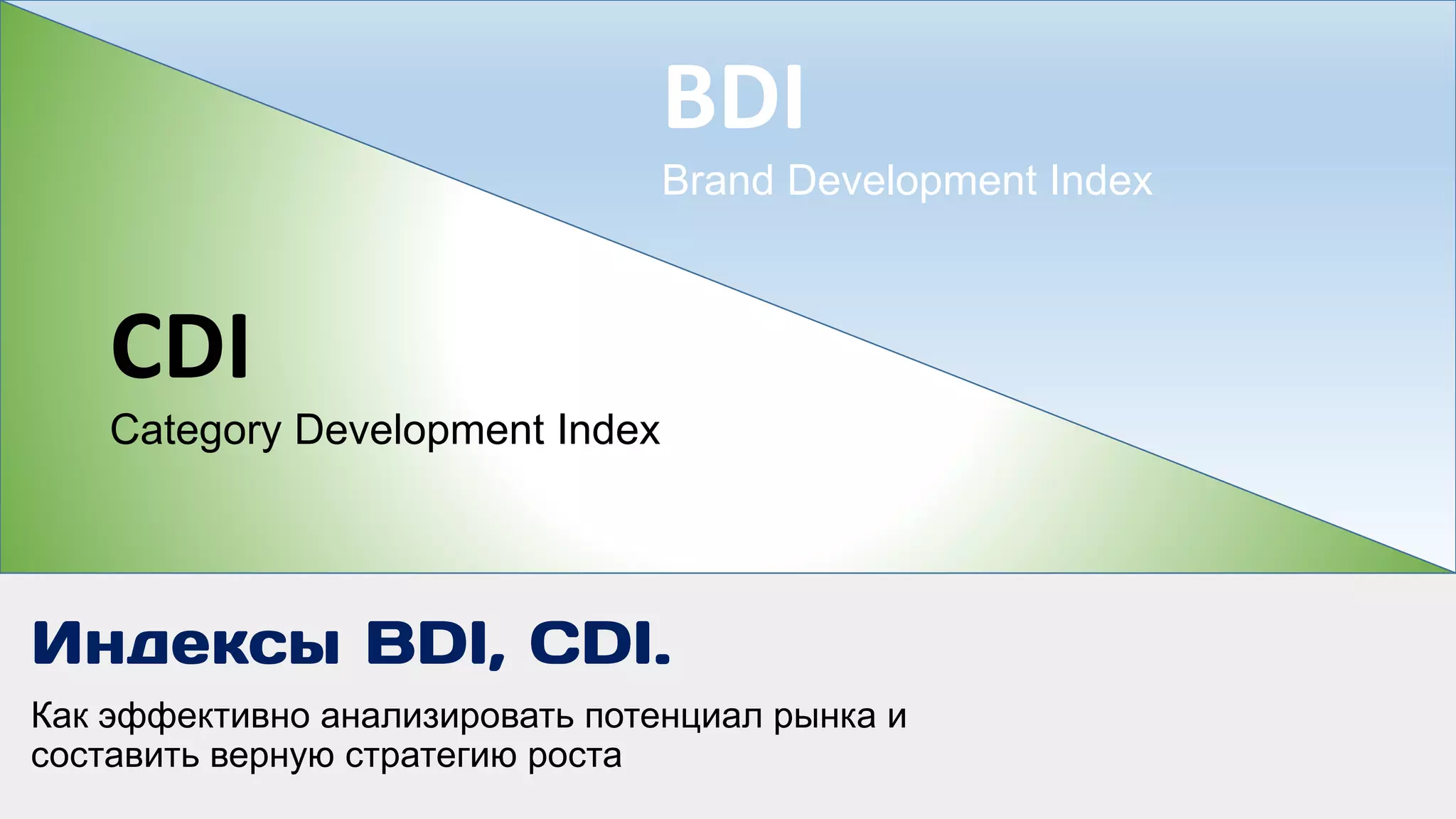 BDI
Brand Development Index

CDI
Category Development Index

Индексы BDI, CDI.

Как эффективно анализировать потенциал рынка и составить верную стратегию роста